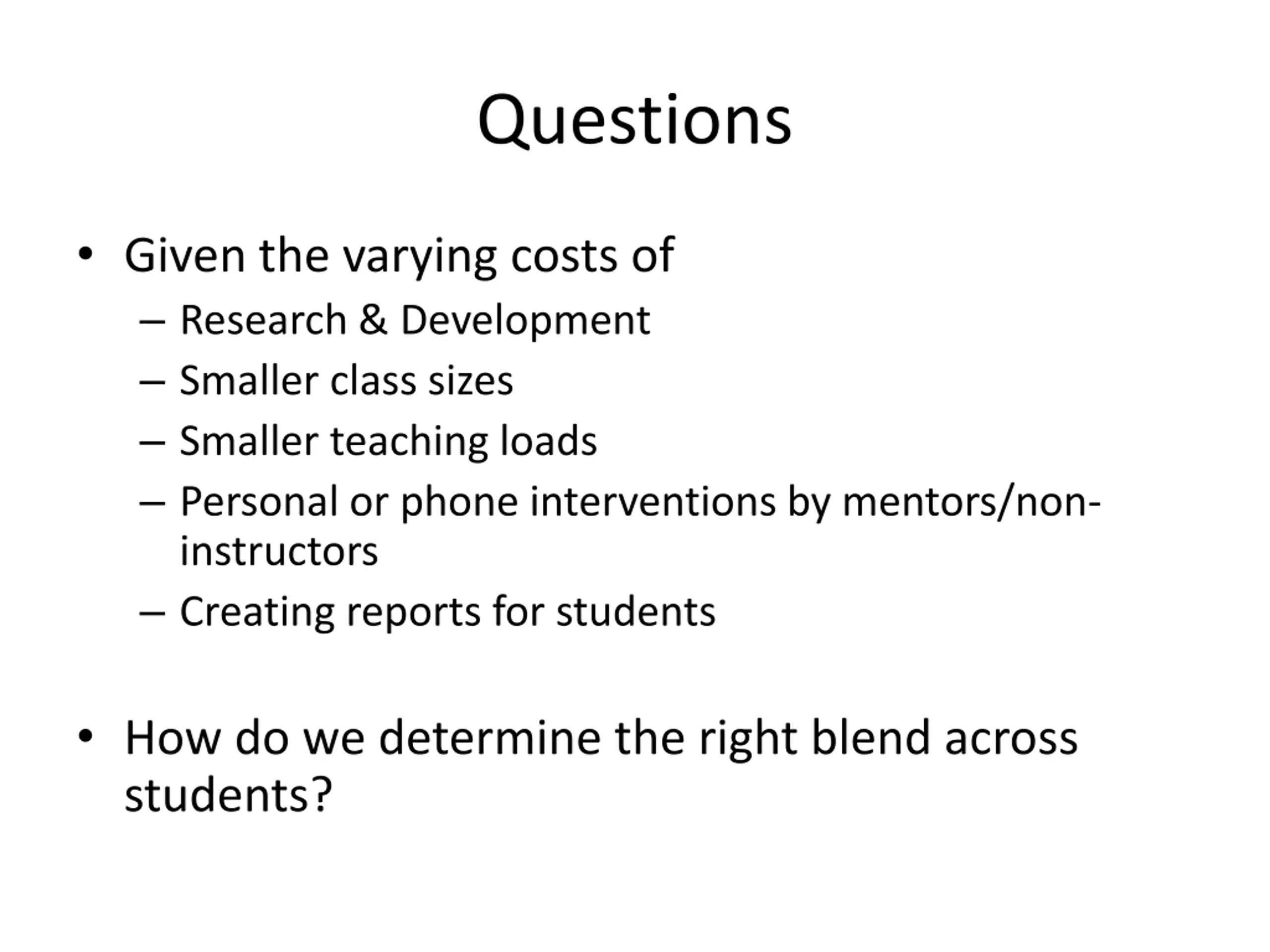 Questions

• Given the varying costs of
– Research & Development
– Smaller class sizes
– Smaller teaching loads
– Personal or phone interventions by mentors/non-instructors
– Creating reports for students

• How do we determine the right blend across students?